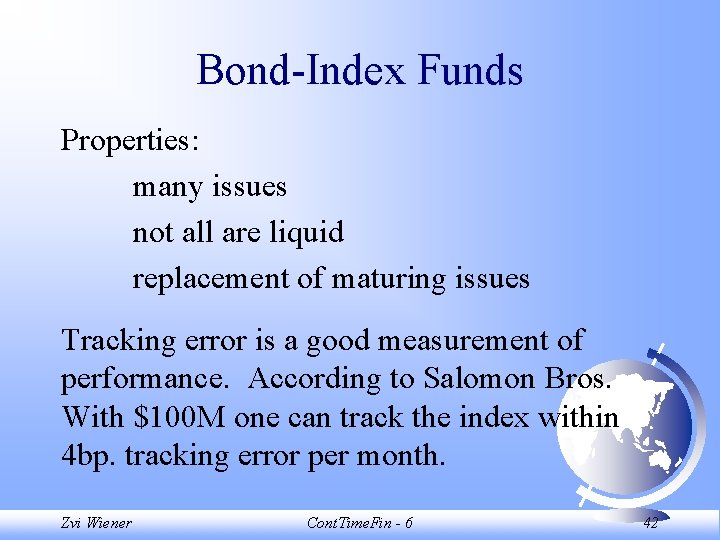 Bond-Index Funds

Properties:

many issues

not all are liquid

replacement of maturing issues

Tracking error is a good measurement of performance. According to Salomon Bros. With \$100M one can track the index within 4bp. tracking error per month.

Zvi Wiener

ContTimeFin - 6

42